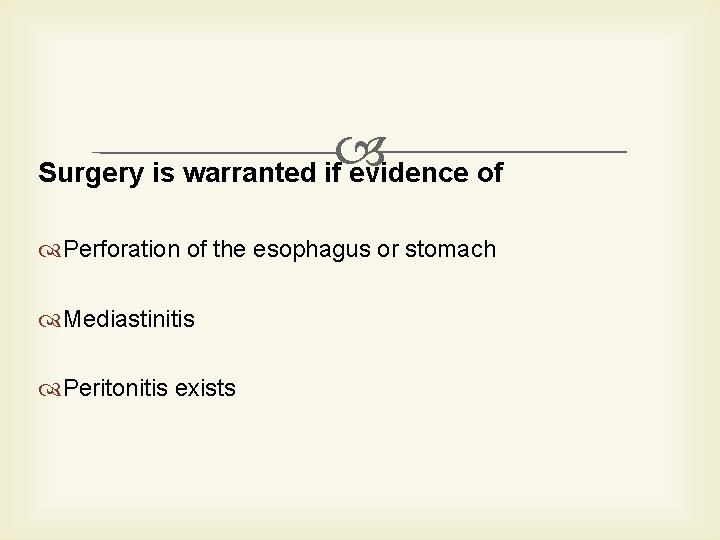 Surgery is warranted if evidence of

Perforation of the esophagus or stomach

Mediastinitis

Peritonitis exists